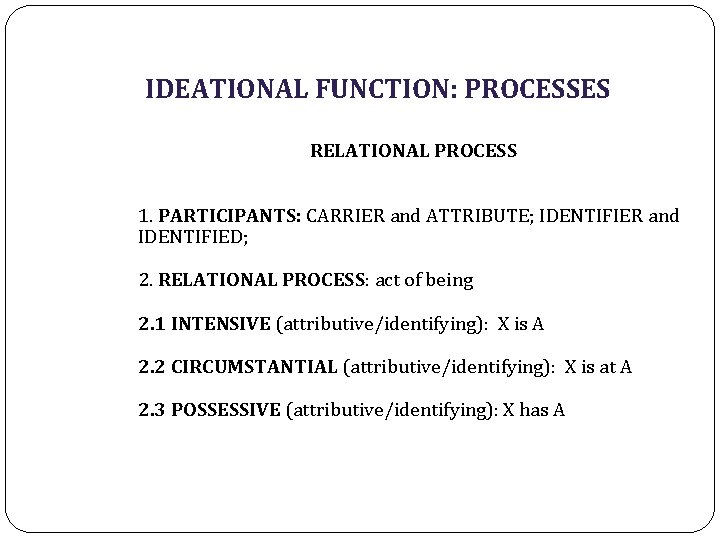 IDEATIONAL FUNCTION: PROCESSES

RELATIONAL PROCESS

1. PARTICIPANTS: CARRIER and ATTRIBUTE; IDENTIFIER and IDENTIFIED;

2. RELATIONAL PROCESS: act of being

2.1 INTENSIVE (attributive/identifying): X is A

2.2 CIRCUMSTANTIAL (attributive/identifying): X is at A

2.3 POSSESSIVE (attributive/identifying): X has A